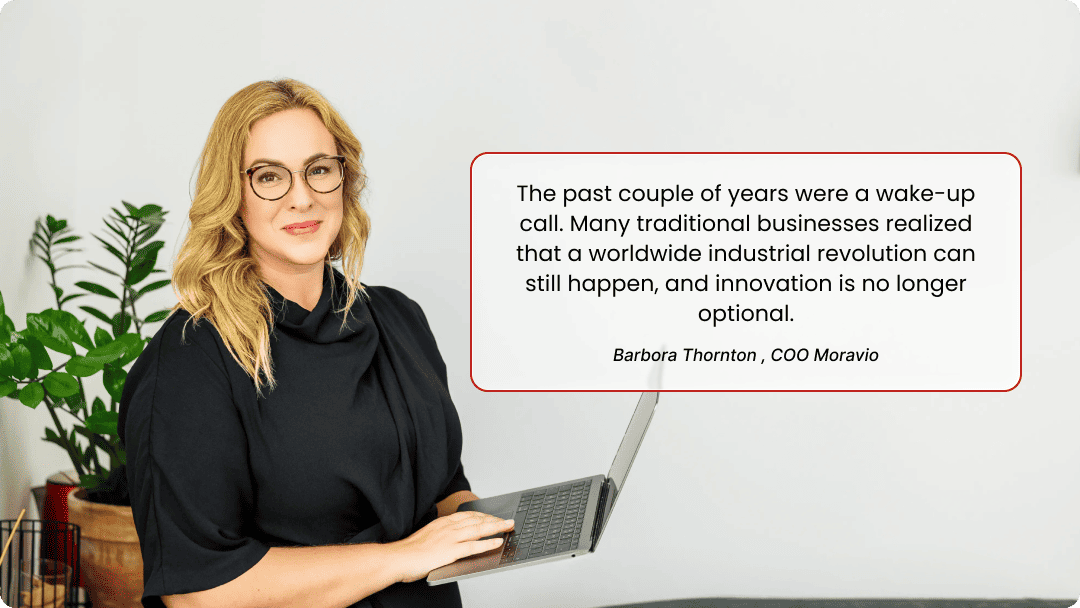 The past couple of years were a wake-up call. Many traditional businesses realized that a worldwide industrial revolution can still happen, and innovation is no longer optional.

Barbora Thornton , COO Moravio